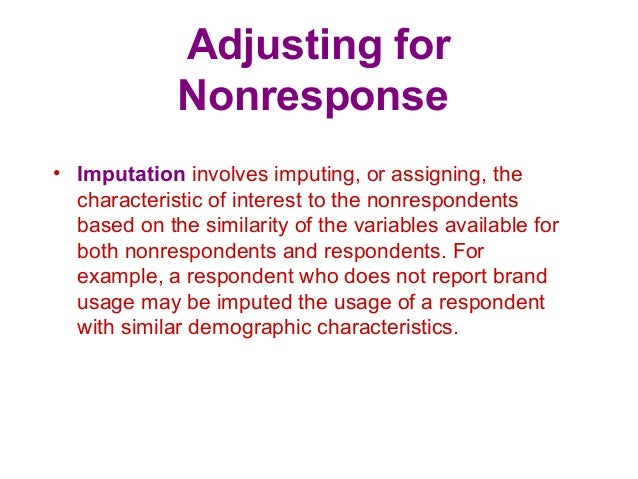 Adjusting for Nonresponse

• Imputation involves imputing, or assigning, the characteristic of interest to the nonrespondents based on the similarity of the variables available for both nonrespondents and respondents. For example, a respondent who does not report brand usage may be imputed the usage of a respondent with similar demographic characteristics.